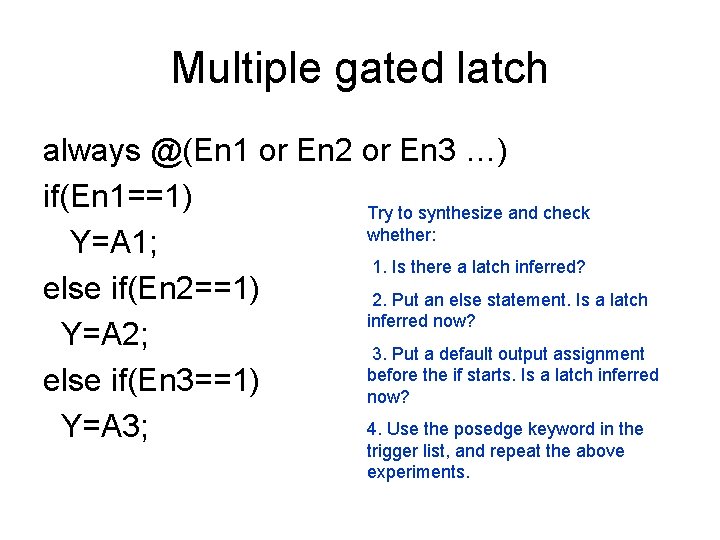 Multiple gated latch

always @(En1 or En2 or En3 …)
if(En1==1)
Y=A1;
else if(En2==1)
Y=A2;
else if(En3==1)
Y=A3;

Try to synthesize and check whether:

1. Is there a latch inferred?

2. Put an else statement. Is a latch inferred now?

3. Put a default output assignment before the if starts. Is a latch inferred now?

4. Use the posedge keyword in the trigger list, and repeat the above experiments.